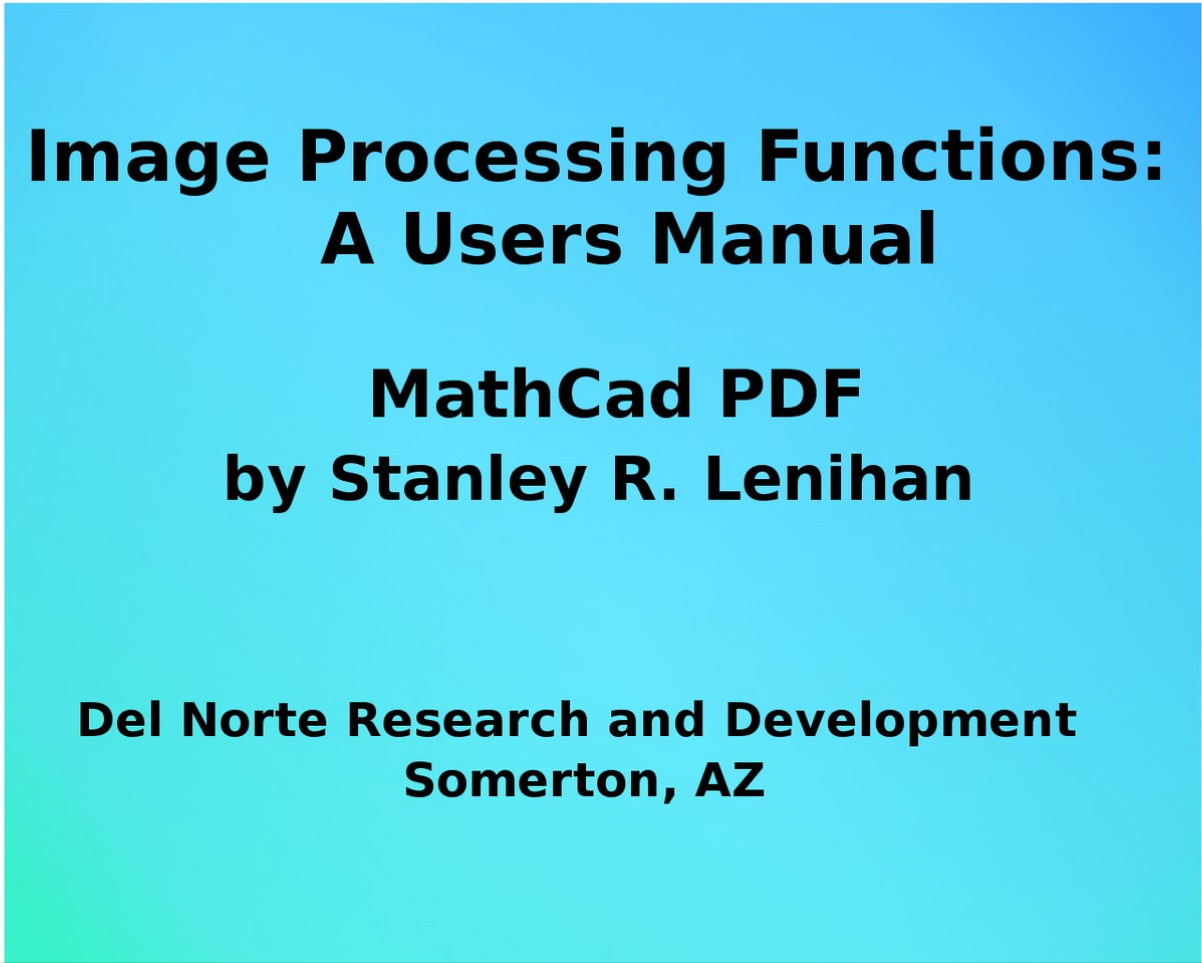 Image Processing Functions:
A Users Manual

MathCad PDF
by Stanley R. Lenihan

Del Norte Research and Development
Somerton, AZ